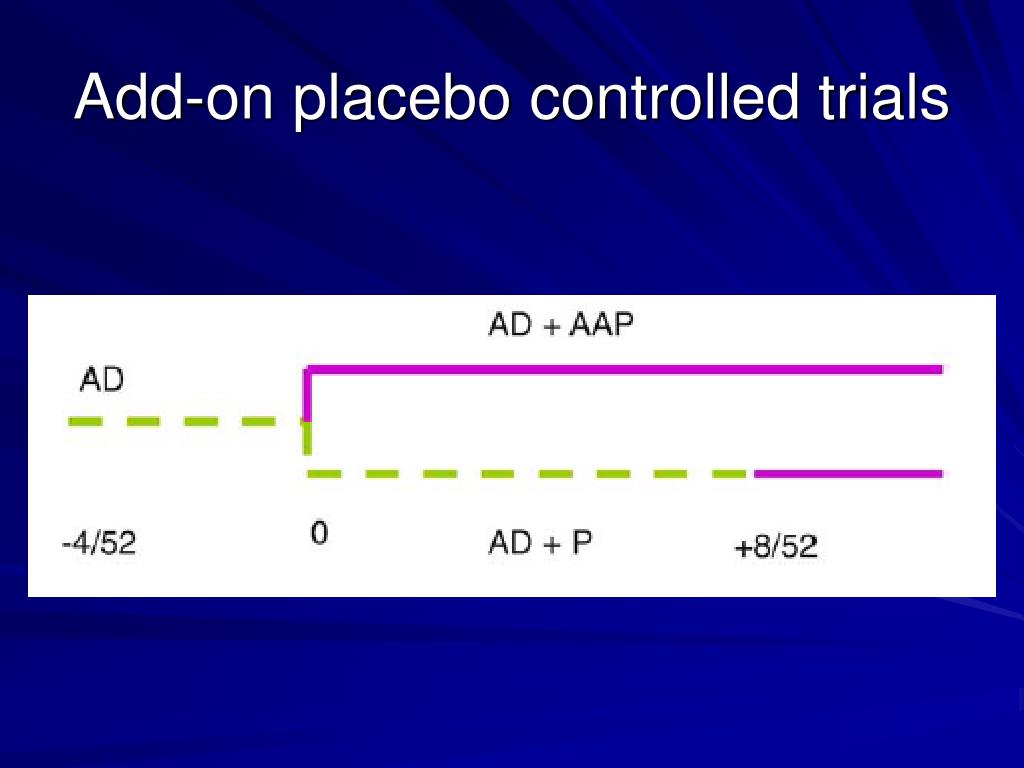 Add-on placebo controlled trials

AD + AAP

AD

-4/52

0

AD + P

+8/52